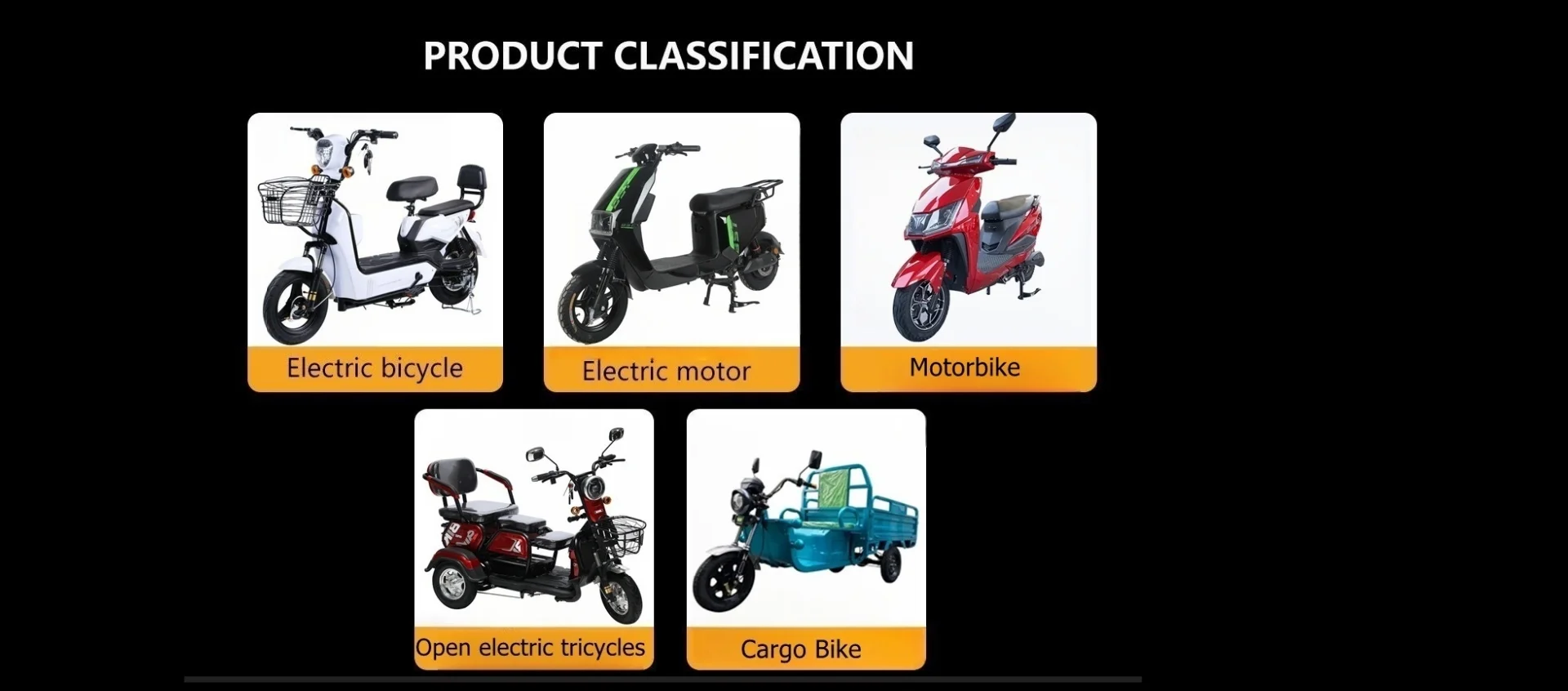 PRODUCT CLASSIFICATION

Electric bicycle

Electric motor

Motorbike

Open electric tricycles

Cargo Bike